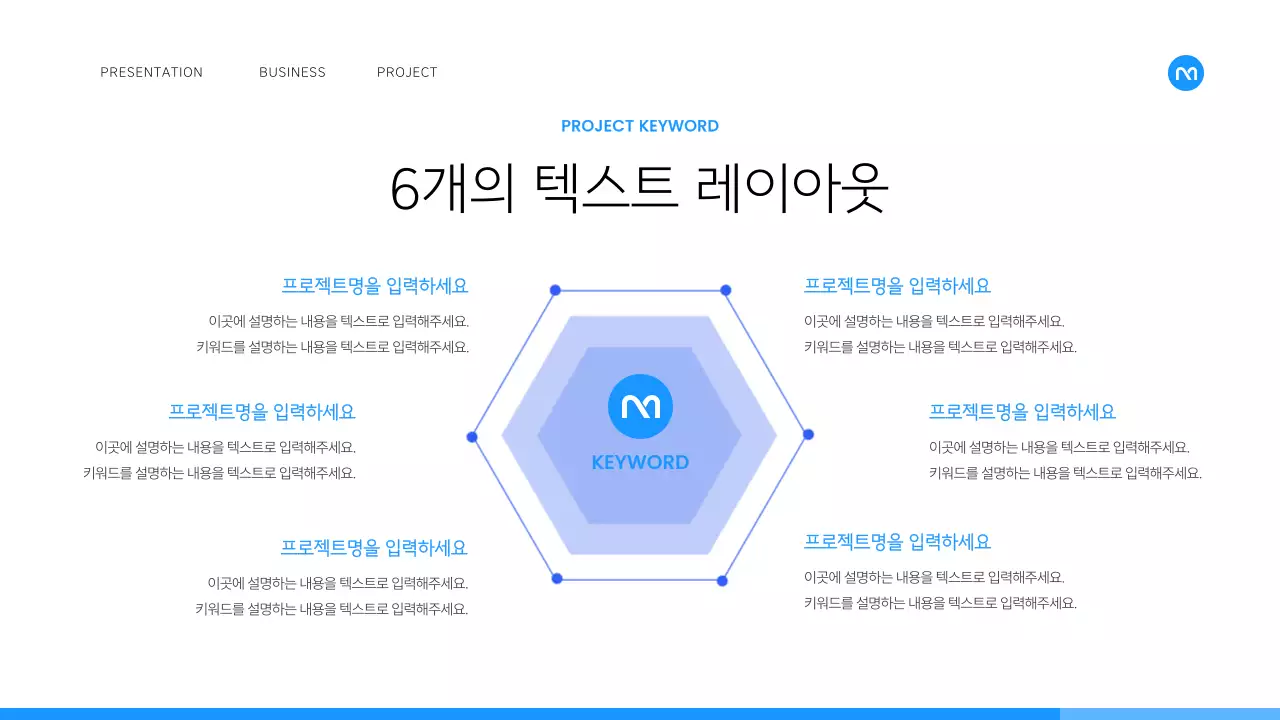 PRESENTATION BUSINESS PROJECT

PROJECT KEYWORD

6개의 텍스트 레이아웃

프로젝트명을 입력하세요

이곳에 설명하는 내용을 텍스트로 입력해주세요.
키워드를 설명하는 내용을 텍스트로 입력해주세요.

프로젝트명을 입력하세요

이곳에 설명하는 내용을 텍스트로 입력해주세요.
키워드를 설명하는 내용을 텍스트로 입력해주세요.

프로젝트명을 입력하세요

이곳에 설명하는 내용을 텍스트로 입력해주세요.
키워드를 설명하는 내용을 텍스트로 입력해주세요.

KEYWORD

프로젝트명을 입력하세요

이곳에 설명하는 내용을 텍스트로 입력해주세요.
키워드를 설명하는 내용을 텍스트로 입력해주세요.

프로젝트명을 입력하세요

이곳에 설명하는 내용을 텍스트로 입력해주세요.
키워드를 설명하는 내용을 텍스트로 입력해주세요.

프로젝트명을 입력하세요

이곳에 설명하는 내용을 텍스트로 입력해주세요.
키워드를 설명하는 내용을 텍스트로 입력해주세요.